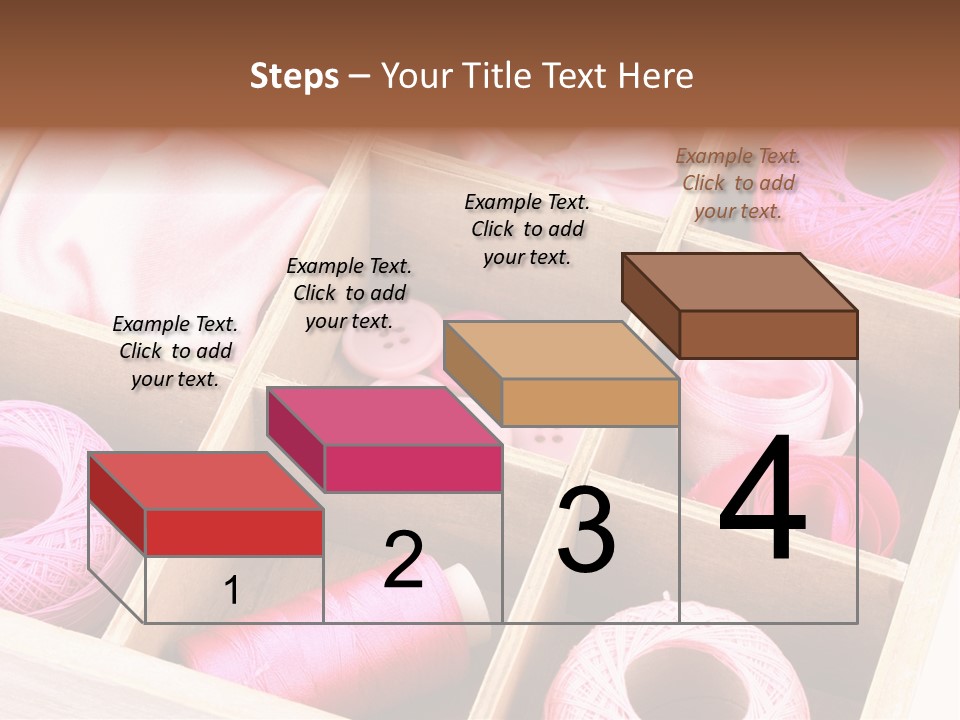 Steps – Your Title Text Here

Example Text. Click to add your text.

Example Text. Click to add your text.

Example Text. Click to add your text.

Example Text. Click to add your text.

1

2

3

4